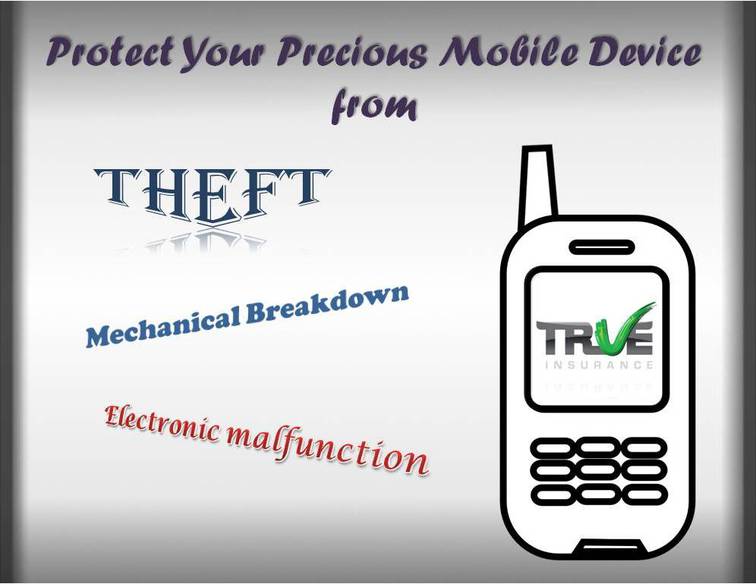 Protect Your Precious Mobile Device
from

THEFT

Mechanical Breakdown

Electronic malfunction

TRUE
INSURANCE